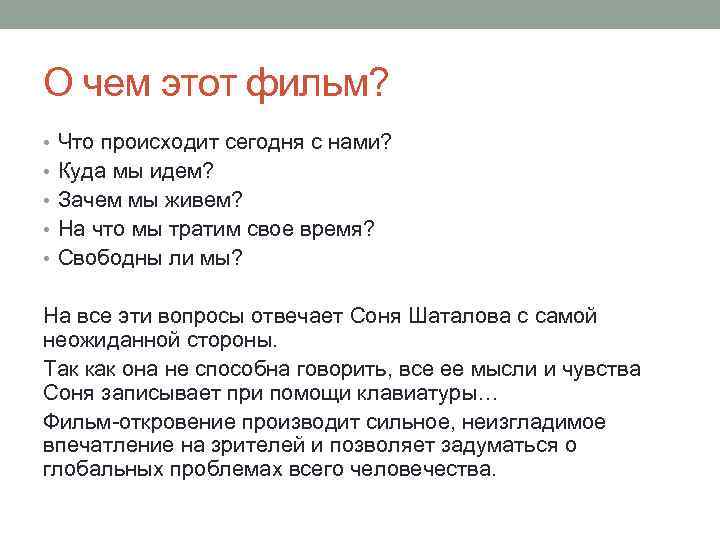 О чем этот фильм?

• Что происходит сегодня с нами?
• Куда мы идем?
• Зачем мы живем?
• На что мы тратим свое время?
• Свободны ли мы?

На все эти вопросы отвечает Соня Шаталова с самой неожиданной стороны.

Так как она не способна говорить, все ее мысли и чувства Соня записывает при помощи клавиатуры…

Фильм-откровение производит сильное, неизгладимое впечатление на зрителей и позволяет задуматься о глобальных проблемах всего человечества.